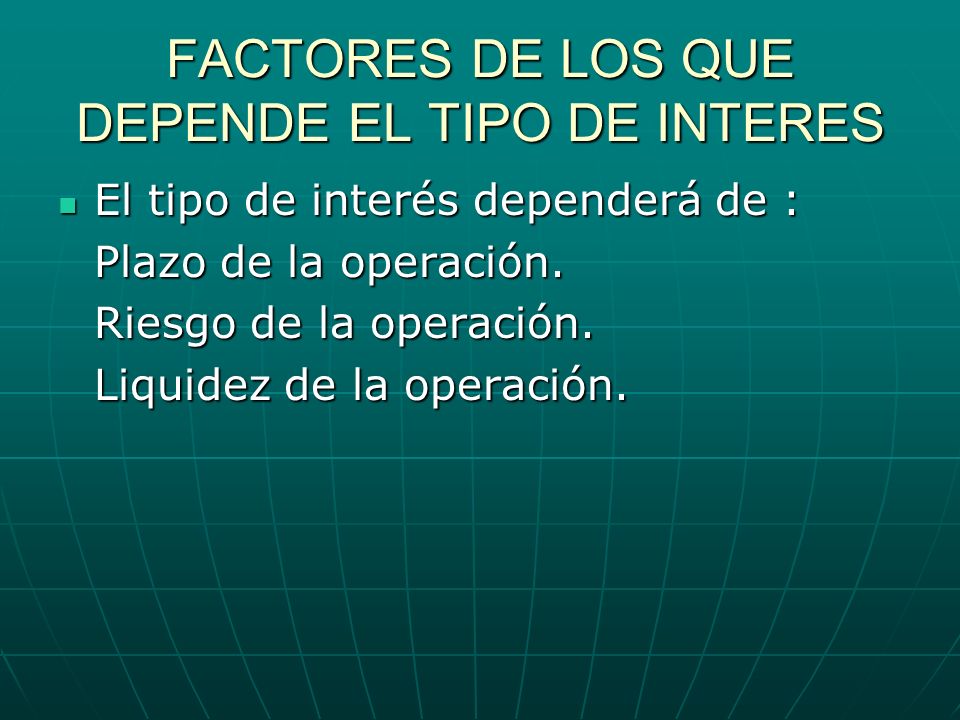 FACTORES DE LOS QUE DEPENDE EL TIPO DE INTERES

El tipo de interés dependerá de :
Plazo de la operación.
Riesgo de la operación.
Liquidez de la operación.